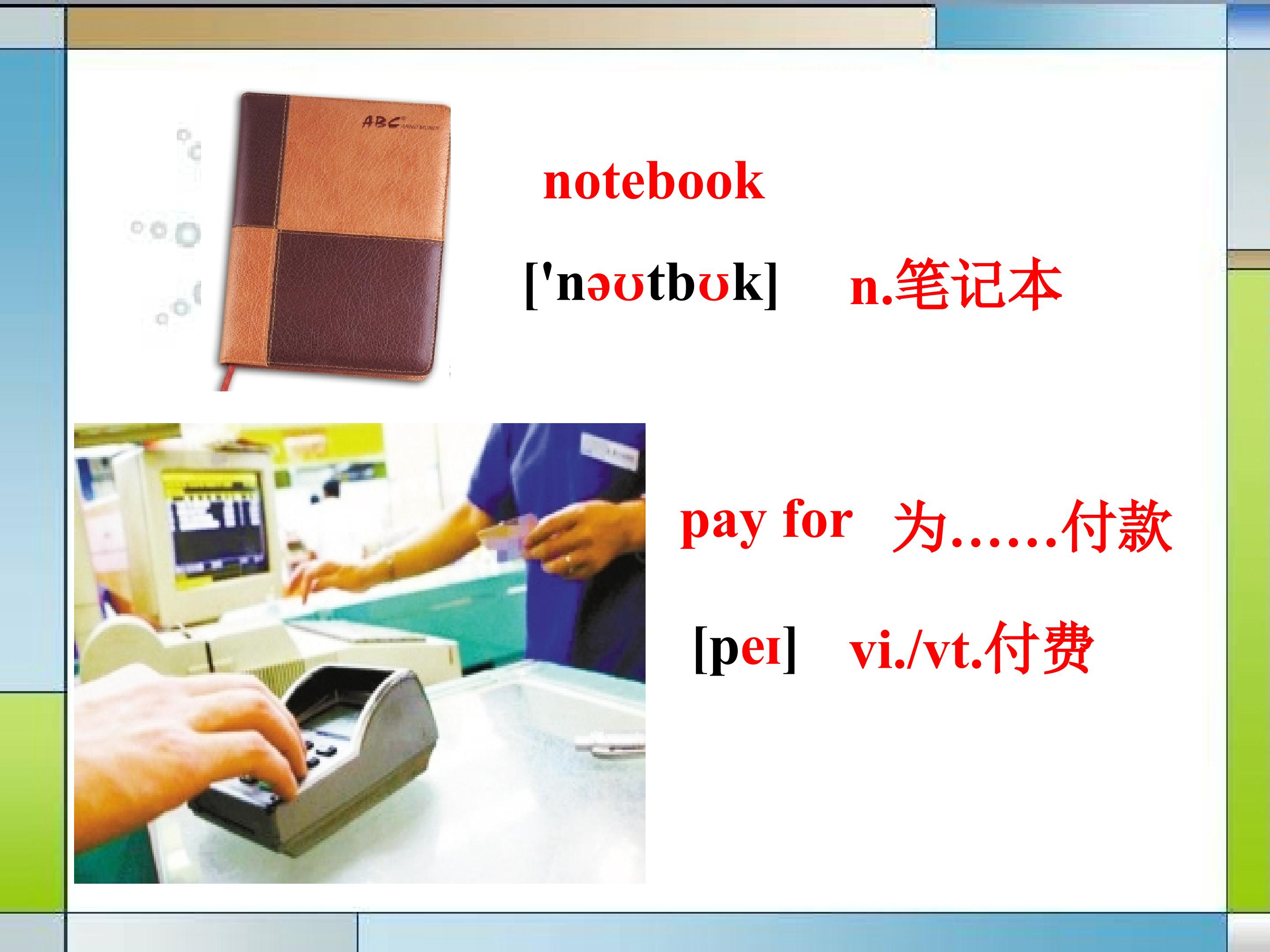 ABC

notebook

['nəʊtbʊk] n.笔记本

pay for 为……付款

[peɪ] vi./vt.付费